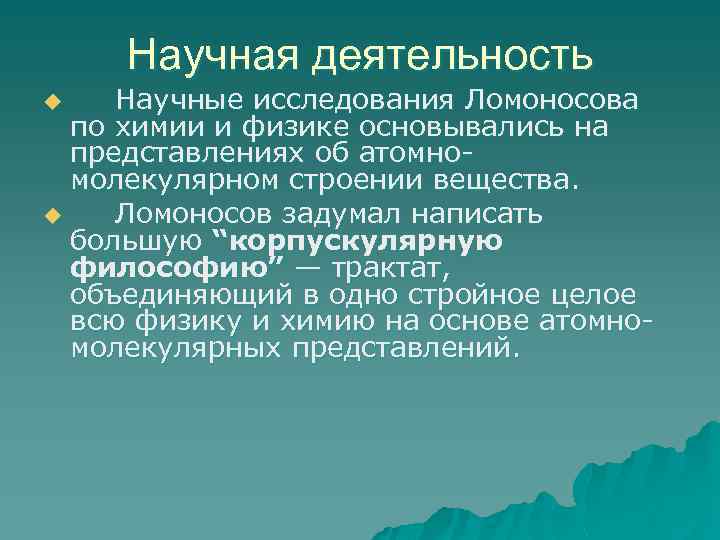 Научная деятельность

Научные исследования Ломоносова по химии и физике основывались на представлениях об атомно-молекулярном строении вещества.

Ломоносов задумал написать большую “корпускулярную философию” — трактат, объединяющий в одно стройное целое всю физику и химию на основе атомно-молекулярных представлений.